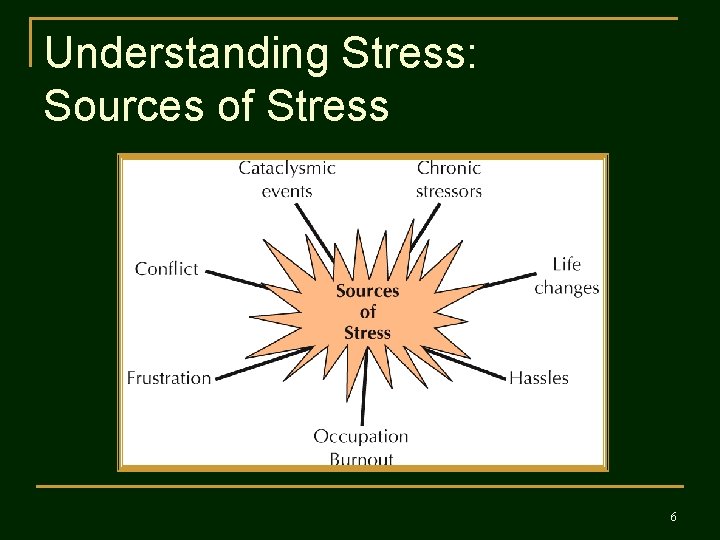 Understanding Stress: Sources of Stress

Cataclysmic events

Chronic stressors

Conflict

Life changes

Sources of Stress

Frustration

Hassles

Occupation Burnout

6